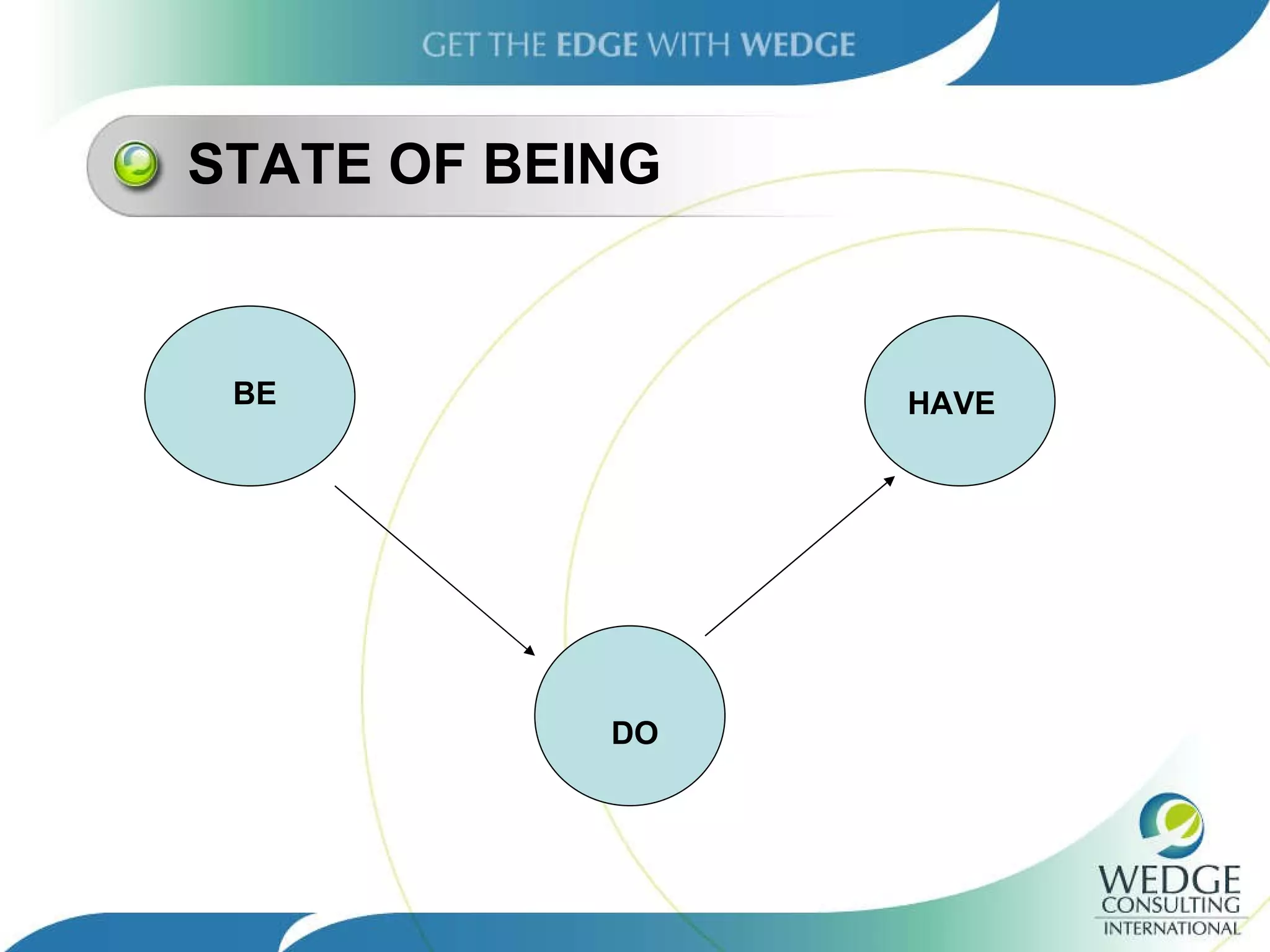 GET THE EDGE WITH WEDGE

STATE OF BEING

BE

HAVE

DO

WEDGE
CONSULTING
INTERNATIONAL